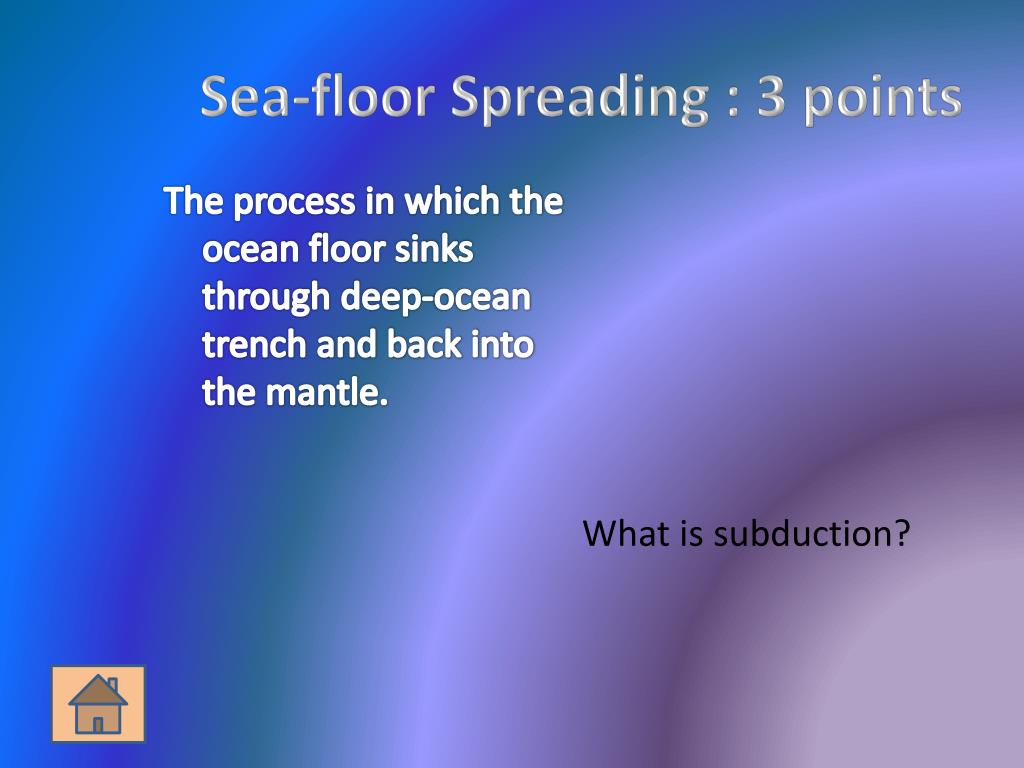 Sea-floor Spreading : 3 points

The process in which the ocean floor sinks through deep-ocean trench and back into the mantle.

What is subduction?